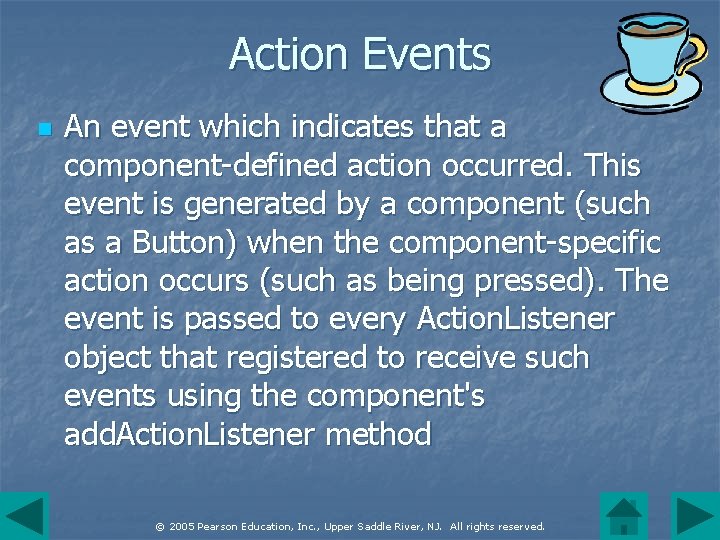 Action Events

An event which indicates that a component-defined action occurred. This event is generated by a component (such as a Button) when the component-specific action occurs (such as being pressed). The event is passed to every ActionListener object that registered to receive such events using the component's addActionListener method

© 2005 Pearson Education, Inc., Upper Saddle River, NJ. All rights reserved.